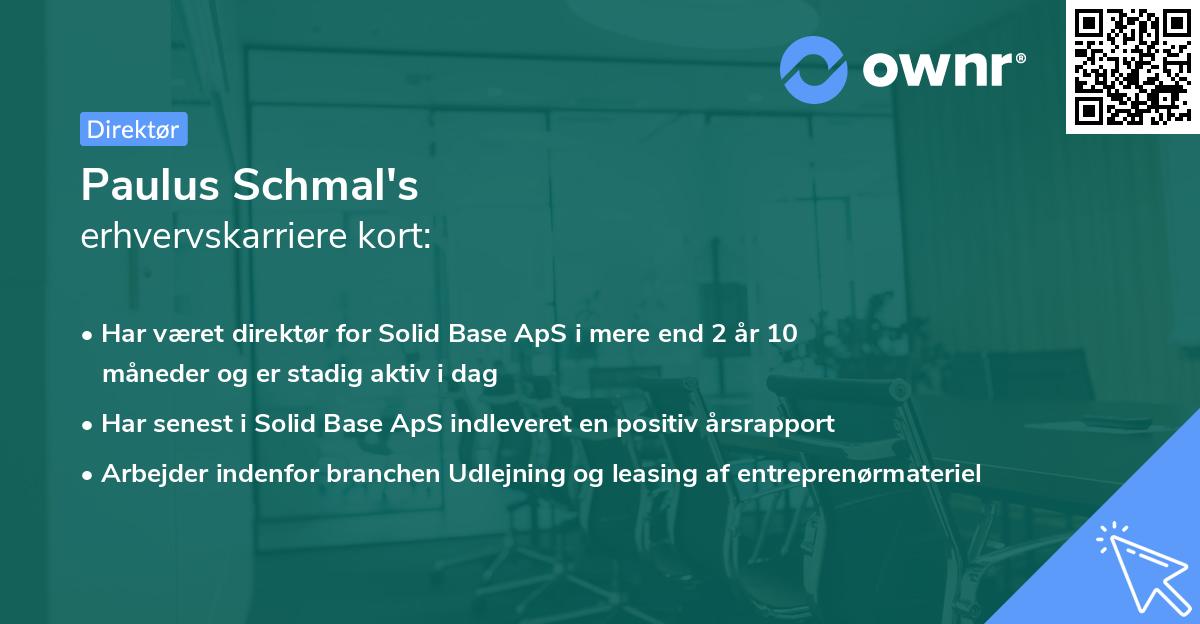 ownr®

Direktør

Paulus Schmal's
erhvervskarriere kort:

• Har været direktør for Solid Base ApS i mere end 2 år 10 måneder og er stadig aktiv i dag

• Har senest i Solid Base ApS indleveret en positiv årsrapport

• Arbejder indenfor branchen Udlejning og leasing af entreprenørmateriel